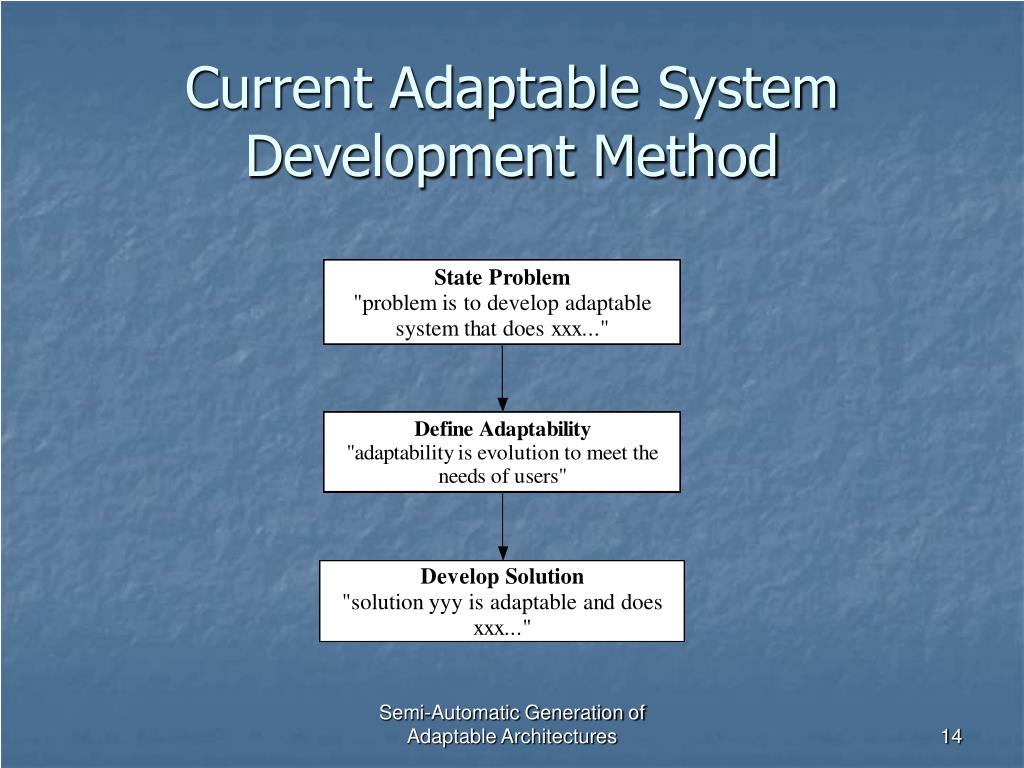 Current Adaptable System Development Method

State Problem
"problem is to develop adaptable system that does xxx..."

Define Adaptability
"adaptability is evolution to meet the needs of users"

Develop Solution
"solution yyy is adaptable and does xxx..."

Semi-Automatic Generation of Adaptable Architectures

14